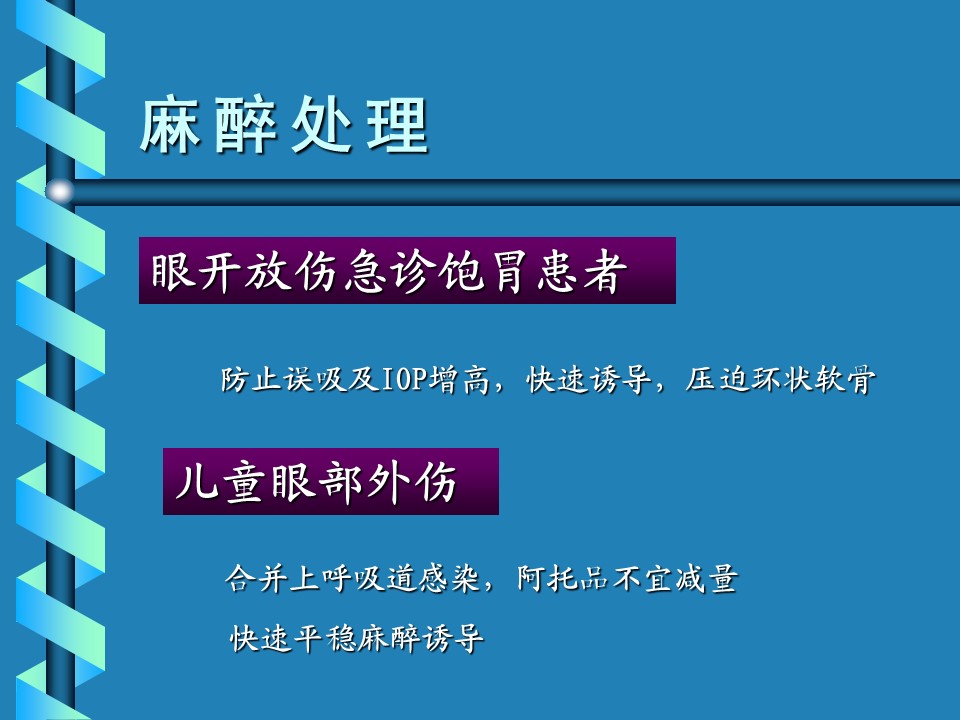 麻醉处理

眼开放伤急诊饱胃患者

防止误吸及IOP增高，快速诱导，压迫环状软骨

儿童眼部外伤

合并上呼吸道感染，阿托品不宜减量

快速平稳麻醉诱导